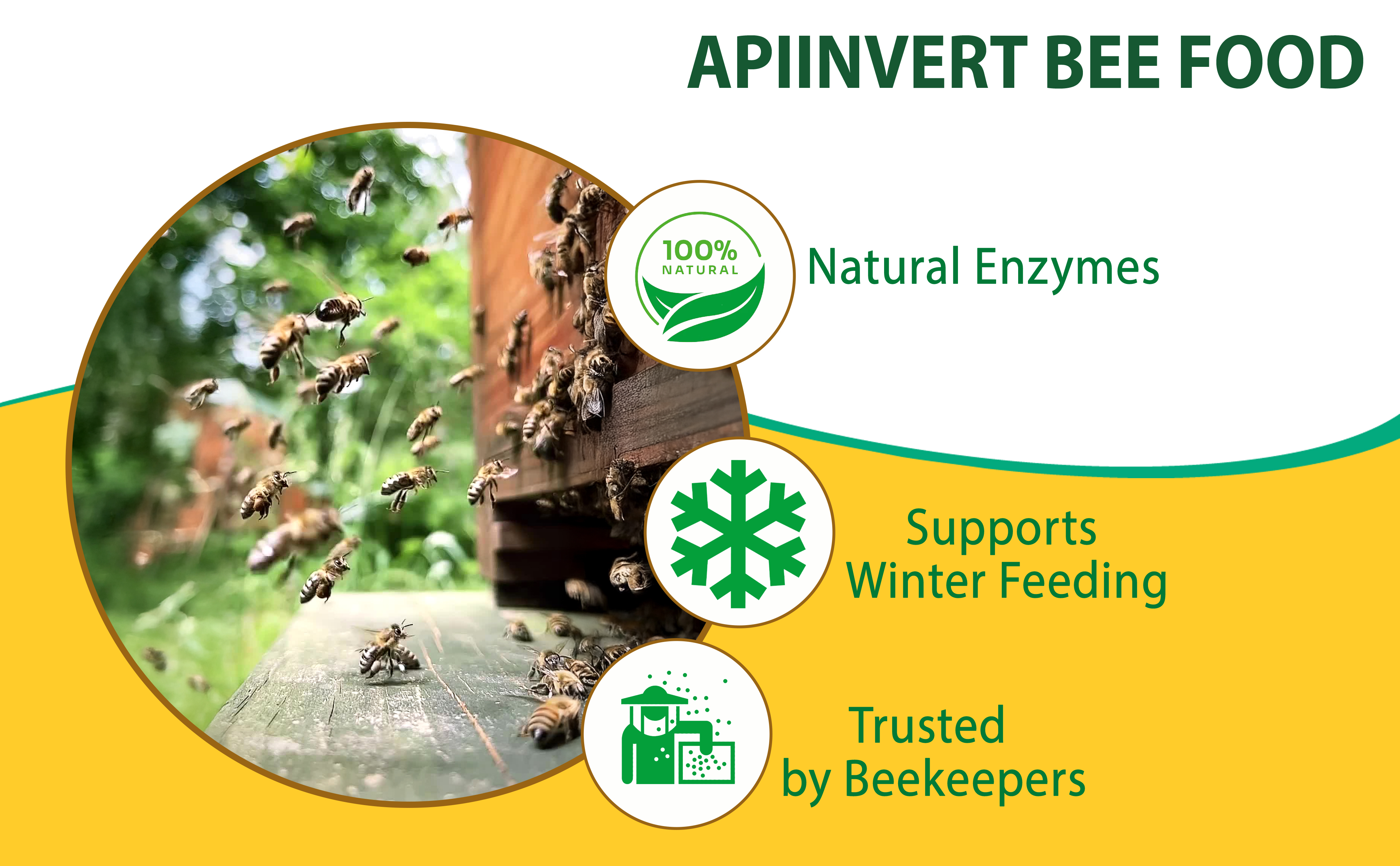 APIINVERT BEE FOOD

100% NATURAL

Natural Enzymes

Supports Winter Feeding

Trusted by Beekeepers